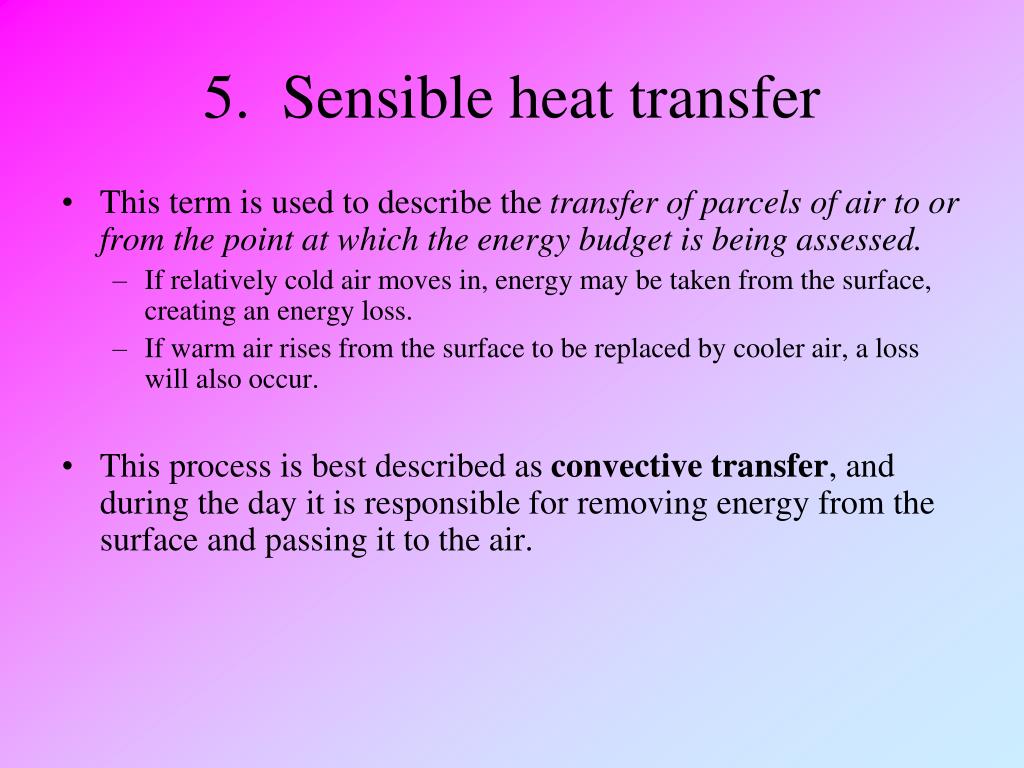 5. Sensible heat transfer

• This term is used to describe the transfer of parcels of air to or from the point at which the energy budget is being assessed.
– If relatively cold air moves in, energy may be taken from the surface, creating an energy loss.
– If warm air rises from the surface to be replaced by cooler air, a loss will also occur.

• This process is best described as convective transfer, and during the day it is responsible for removing energy from the surface and passing it to the air.